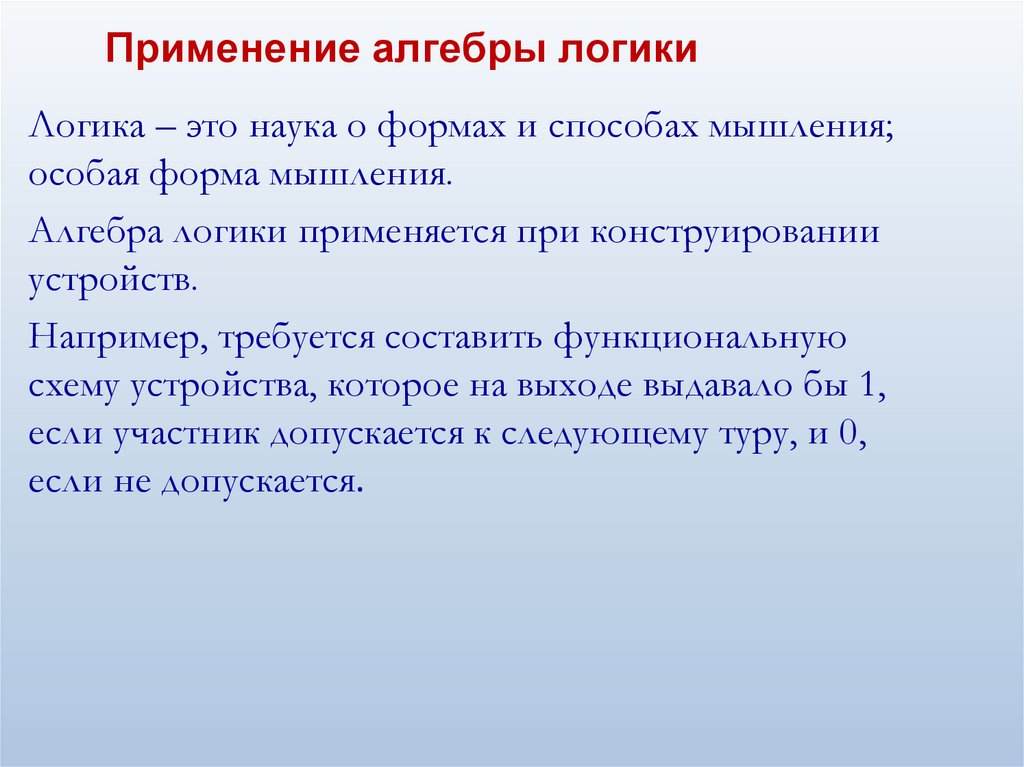 Применение алгебры логики

Логика – это наука о формах и способах мышления; особая форма мышления.

Алгебра логики применяется при конструировании устройств.

Например, требуется составить функциональную схему устройства, которое на выходе выдавало бы 1, если участник допускается к следующему туру, и 0, если не допускается.